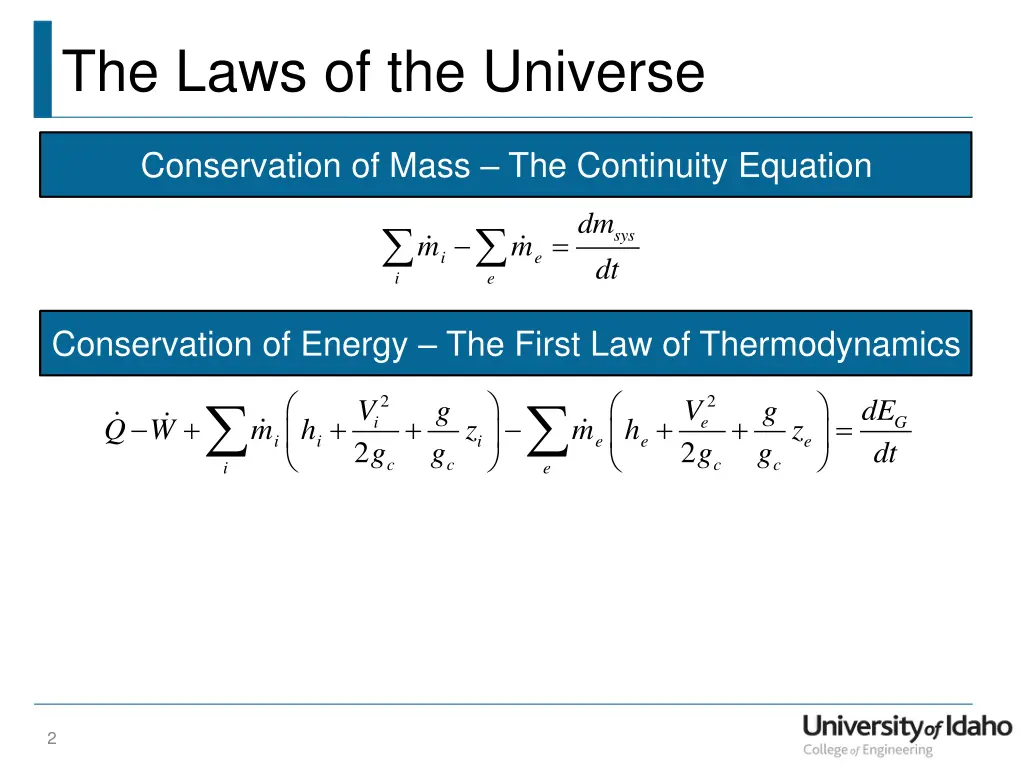 The Laws of the Universe

Conservation of Mass – The Continuity Equation

$\sum_i \dot{m}_i - \sum_e \dot{m}_e = \frac{dm_{sys}}{dt}$

Conservation of Energy – The First Law of Thermodynamics

$\dot{Q} - \dot{W} + \sum_i \dot{m}_i \left( h_i + \frac{V_i^2}{2g_c} + \frac{g}{g_c} z_i \right) - \sum_e \dot{m}_e \left( h_e + \frac{V_e^2}{2g_c} + \frac{g}{g_c} z_e \right) = \frac{dE_G}{dt}$

2

University of Idaho
College of Engineering